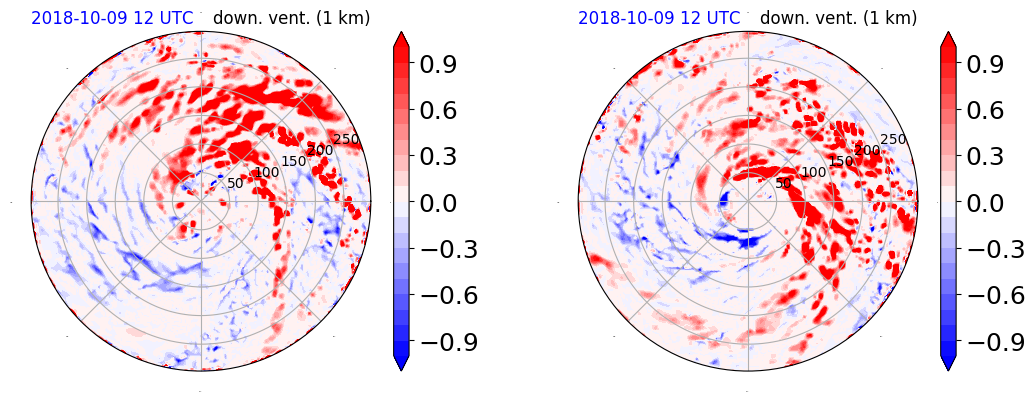 2018-10-09 12 UTC down. vent. (1 km)

50
100
150
200
250

0.9
0.6
0.3
0.0
−0.3
−0.6
−0.9

2018-10-09 12 UTC down. vent. (1 km)

50
100
150
200
250

0.9
0.6
0.3
0.0
−0.3
−0.6
−0.9